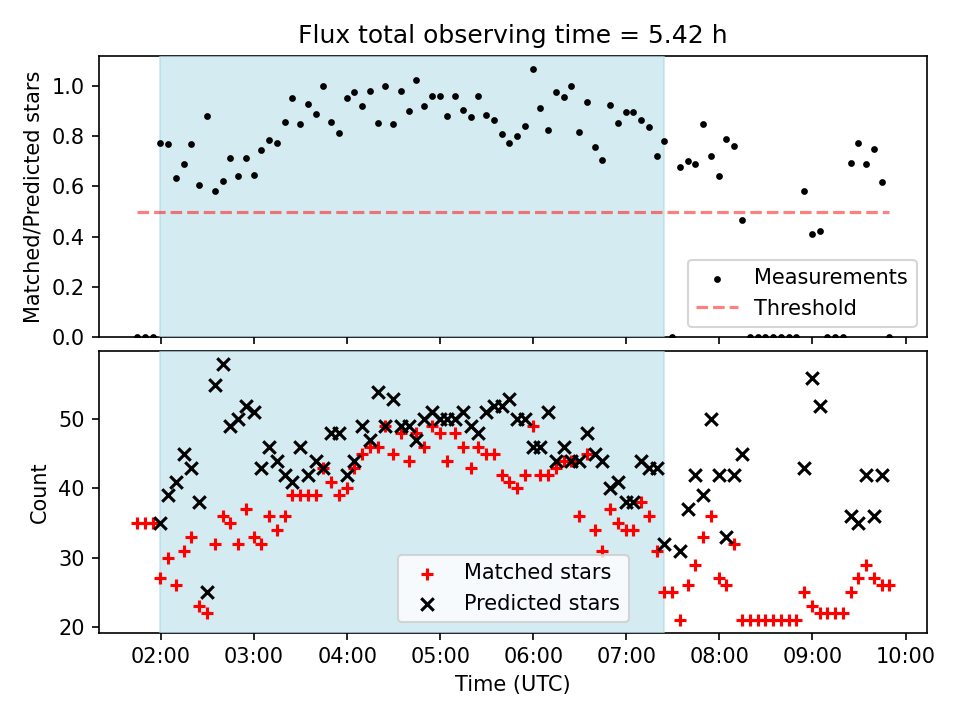 Flux total observing time = 5.42 h

Matched/Predicted stars

1.0
0.8
0.6
0.4
0.2
0.0

Measurements
Threshold

Count

50
40
30
20

Matched stars
Predicted stars

02:00
03:00
04:00
05:00
06:00
07:00
08:00
09:00
10:00

Time (UTC)